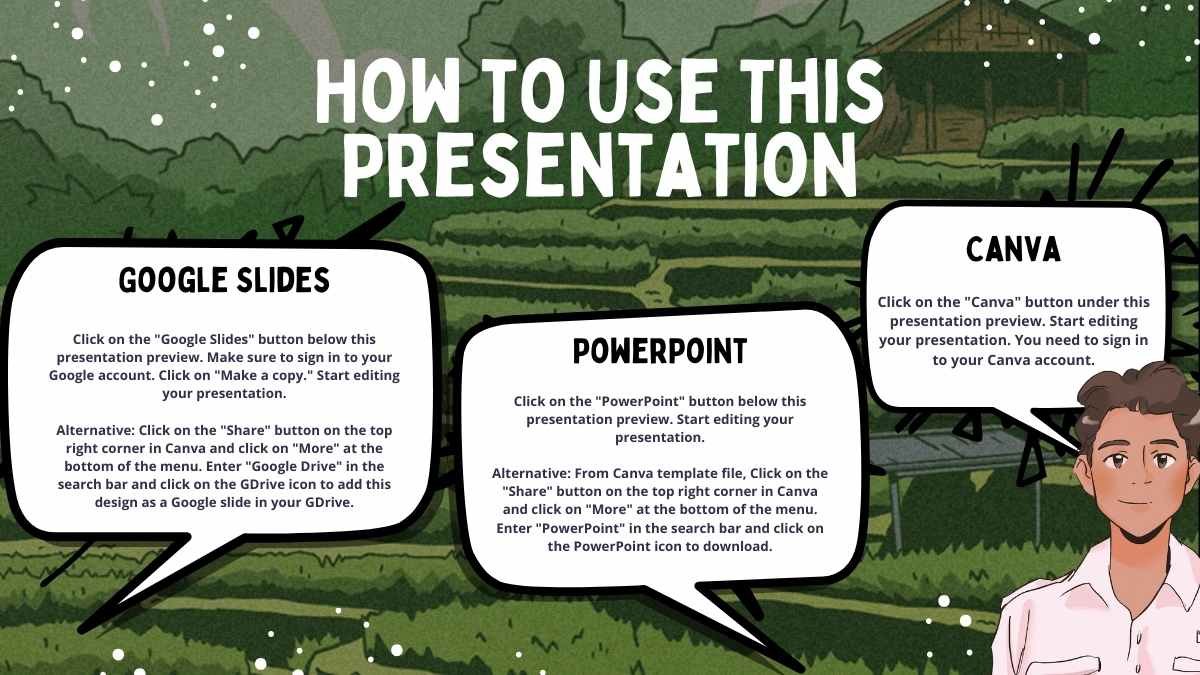 HOW TO USE THIS PRESENTATION

GOOGLE SLIDES

Click on the "Google Slides" button below this presentation preview. Make sure to sign in to your Google account. Click on "Make a copy." Start editing your presentation.

Alternative: Click on the "Share" button on the top right corner in Canva and click on "More" at the bottom of the menu. Enter "Google Drive" in the search bar and click on the GDrive icon to add this design as a Google slide in your GDrive.

POWERPOINT

Click on the "PowerPoint" button below this presentation preview. Start editing your presentation.

Alternative: From Canva template file, Click on the "Share" button on the top right corner in Canva and click on "More" at the bottom of the menu. Enter "PowerPoint" in the search bar and click on the PowerPoint icon to download.

CANVA

Click on the "Canva" button under this presentation preview. Start editing your presentation. You need to sign in to your Canva account.